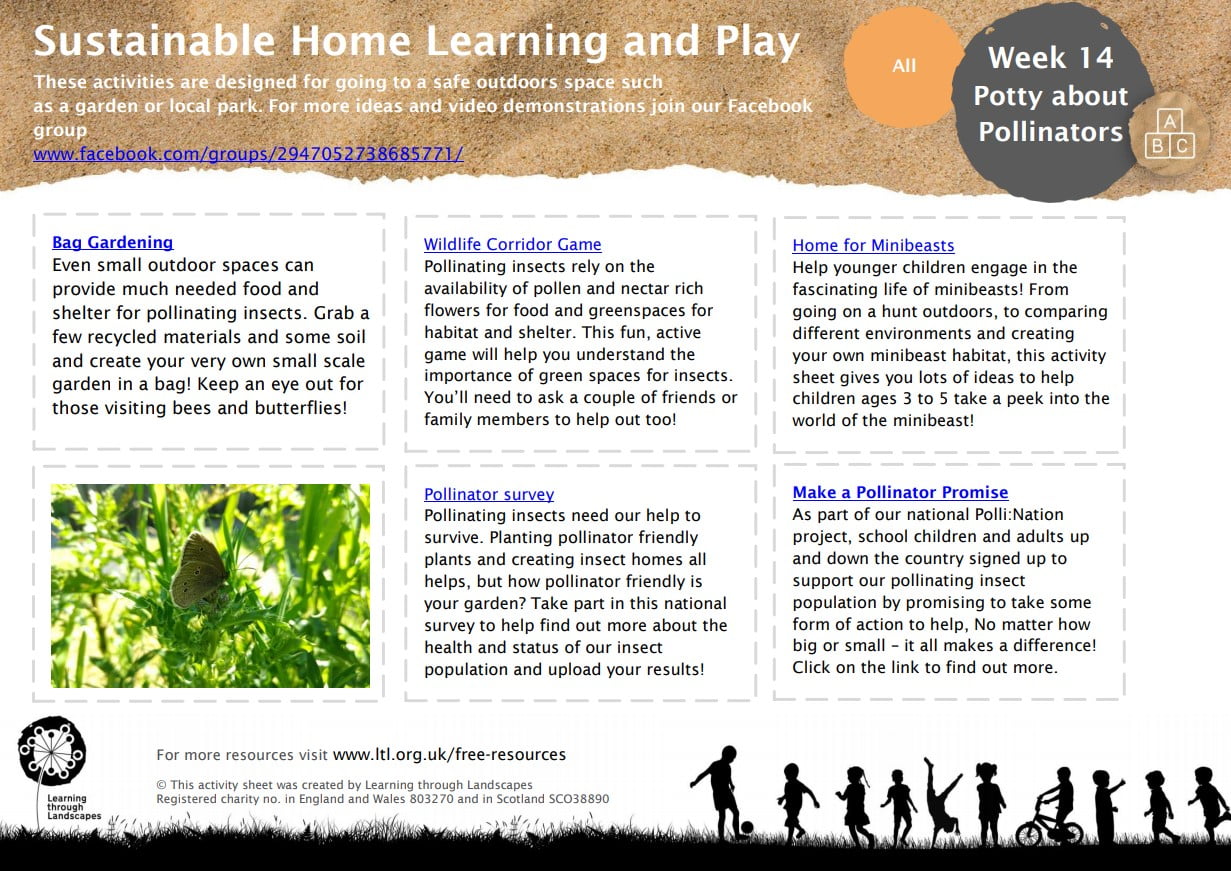 Sustainable Home Learning and Play

These activities are designed for going to a safe outdoors space such as a garden or local park. For more ideas and video demonstrations join our Facebook group
www.facebook.com/groups/2947052738685771/

All

Week 14
Potty about Pollinators

A
B C

Bag Gardening
Even small outdoor spaces can provide much needed food and shelter for pollinating insects. Grab a few recycled materials and some soil and create your very own small scale garden in a bag! Keep an eye out for those visiting bees and butterflies!

Wildlife Corridor Game
Pollinating insects rely on the availability of pollen and nectar rich flowers for food and greenspaces for habitat and shelter. This fun, active game will help you understand the importance of green spaces for insects. You'll need to ask a couple of friends or family members to help out too!

Home for Minibeasts
Help younger children engage in the fascinating life of minibeasts! From going on a hunt outdoors, to comparing different environments and creating your own minibeast habitat, this activity sheet gives you lots of ideas to help children ages 3 to 5 take a peek into the world of the minibeast!

Pollinator survey
Pollinating insects need our help to survive. Planting pollinator friendly plants and creating insect homes all helps, but how pollinator friendly is your garden? Take part in this national survey to help find out more about the health and status of our insect population and upload your results!

Make a Pollinator Promise
As part of our national Polli:Nation project, school children and adults up and down the country signed up to support our pollinating insect population by promising to take some form of action to help, No matter how big or small – it all makes a difference! Click on the link to find out more.

Learning through Landscapes

For more resources visit www.ltl.org.uk/free-resources

© This activity sheet was created by Learning through Landscapes
Registered charity no. in England and Wales 803270 and in Scotland SCO38890